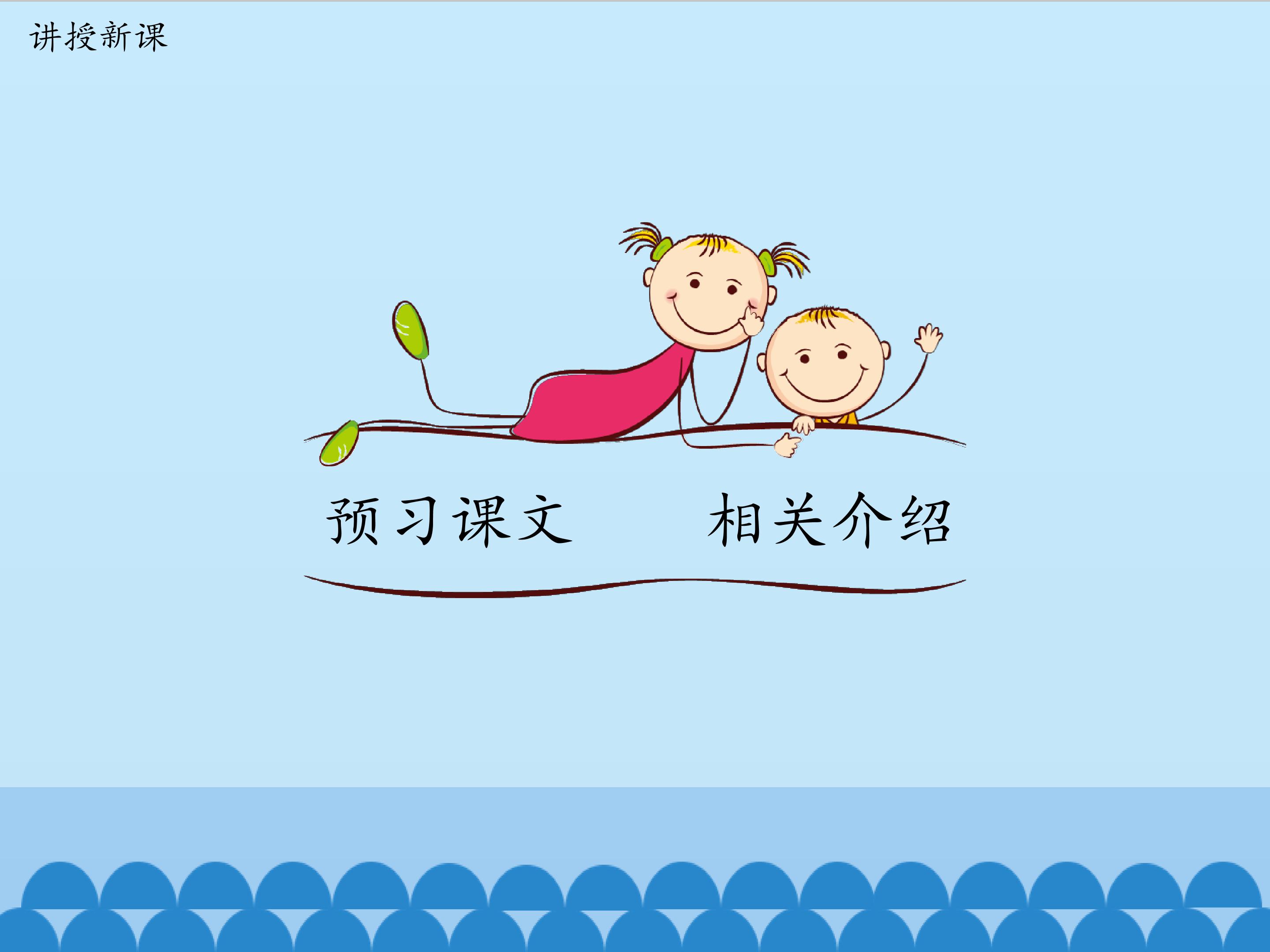 讲授新课

预习课文　　相关介绍